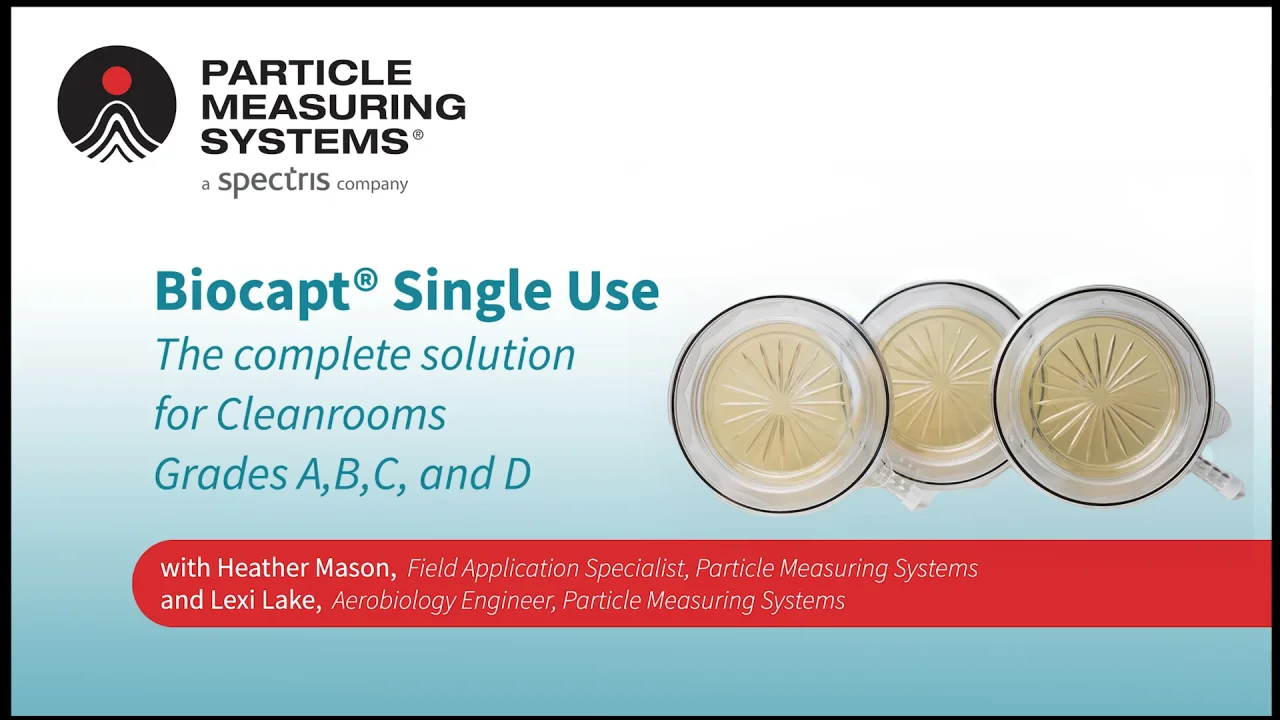 PARTICLE MEASURING SYSTEMS®
a spectris company

Biocapt® Single Use
The complete solution for Cleanrooms Grades A,B,C, and D

with Heather Mason, Field Application Specialist, Particle Measuring Systems
and Lexi Lake, Aerobiology Engineer, Particle Measuring Systems